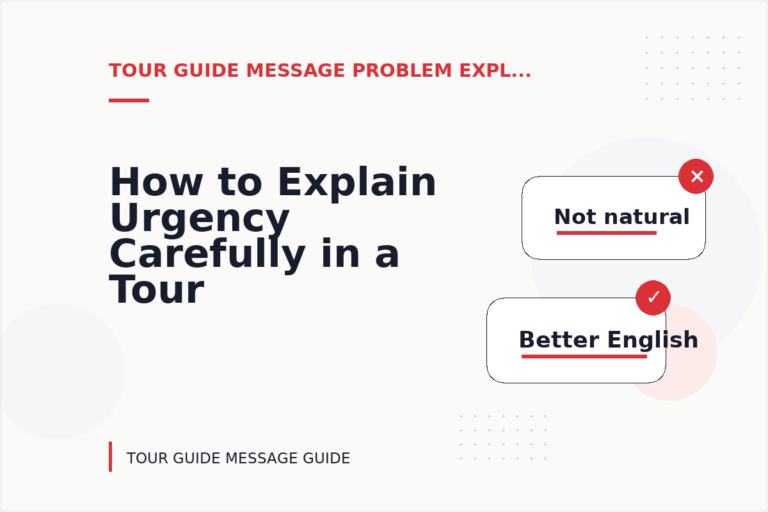 TOUR GUIDE MESSAGE PROBLEM EXPL...

How to Explain Urgency Carefully in a Tour

Not natural

Better English

TOUR GUIDE MESSAGE GUIDE